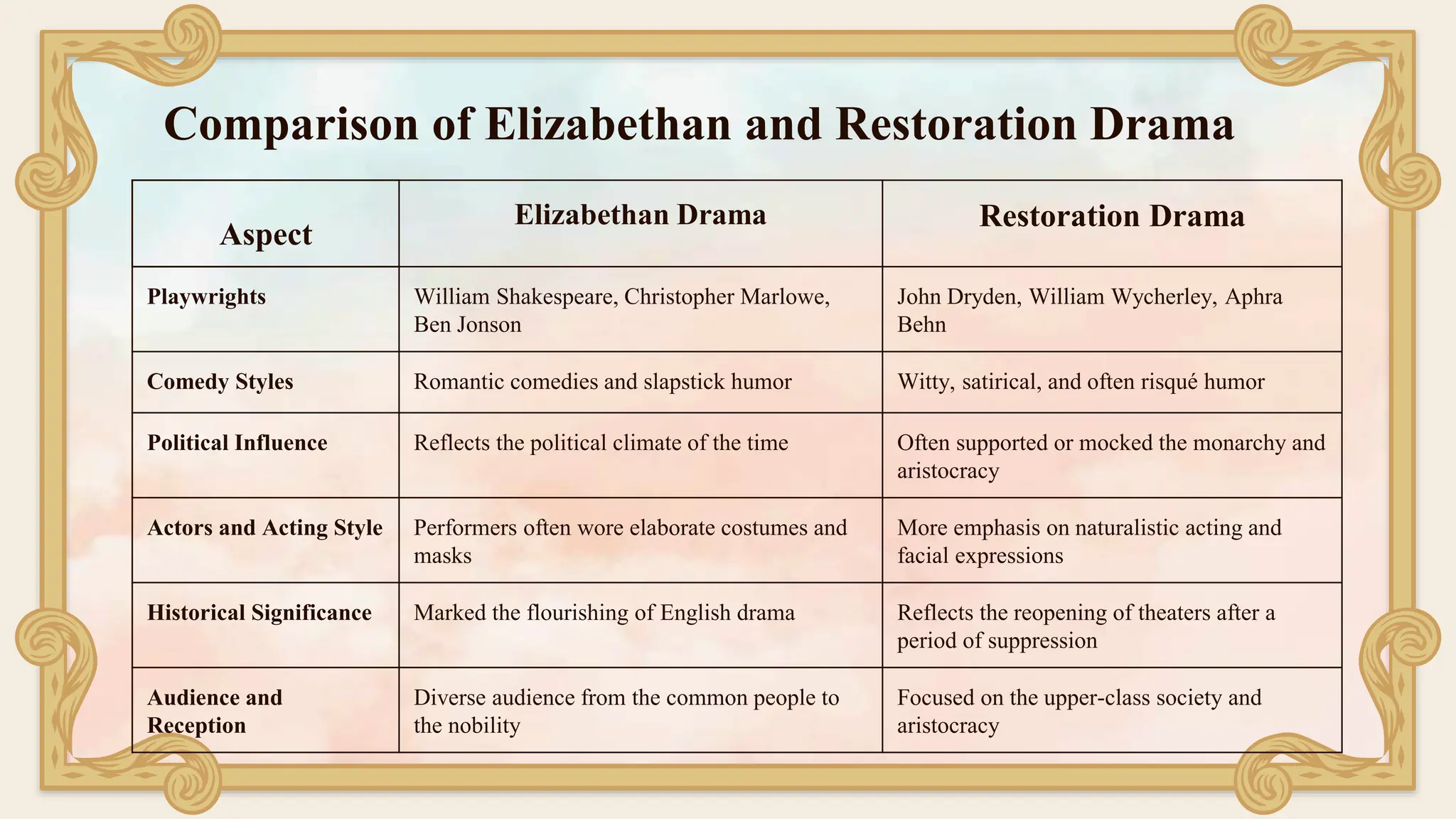 Comparison of Elizabethan and Restoration Drama

| Aspect | Elizabethan Drama | Restoration Drama |
|---|---|---|
| Playwrights | William Shakespeare, Christopher Marlowe, Ben Jonson | John Dryden, William Wycherley, Aphra Behn |
| Comedy Styles | Romantic comedies and slapstick humor | Witty, satirical, and often risqué humor |
| Political Influence | Reflects the political climate of the time | Often supported or mocked the monarchy and aristocracy |
| Actors and Acting Style | Performers often wore elaborate costumes and masks | More emphasis on naturalistic acting and facial expressions |
| Historical Significance | Marked the flourishing of English drama | Reflects the reopening of theaters after a period of suppression |
| Audience and Reception | Diverse audience from the common people to the nobility | Focused on the upper-class society and aristocracy |